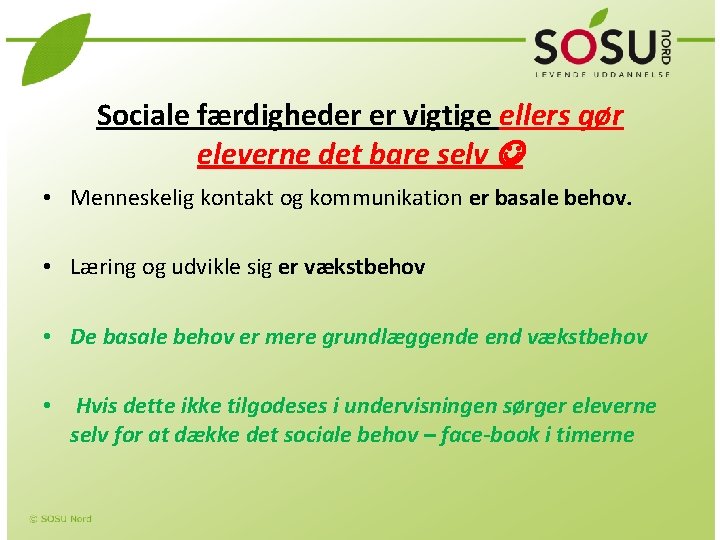 SOSU NORD
LEVENDE UDDANNELSE

Sociale færdigheder er vigtige ellers gør eleverne det bare selv ☺

• Menneskelig kontakt og kommunikation er basale behov.

• Læring og udvikle sig er vækstbehov

• De basale behov er mere grundlæggende end vækstbehov

• Hvis dette ikke tilgodeses i undervisningen sørger eleverne selv for at dække det sociale behov – face-book i timerne

© SOSU Nord